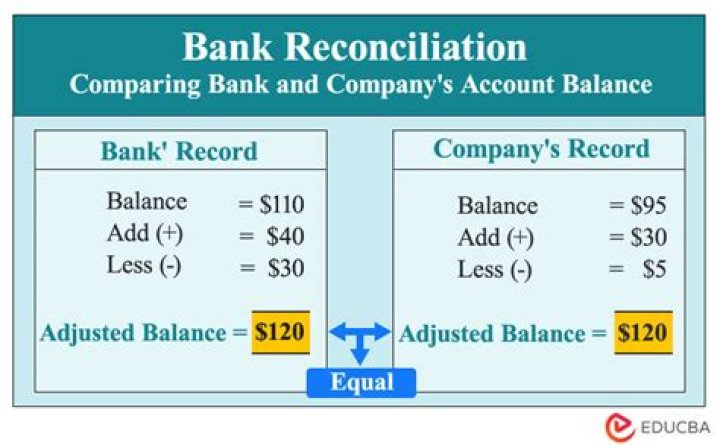 Bank Reconciliation
Comparing Bank and Company's Account Balance

Bank' Record

Balance = \$110
Add (+) = \$40
Less (-) = \$30

Adjusted Balance = \$120

Company's Record

Balance = \$95
Add (+) = \$30
Less (-) = \$5

Adjusted Balance = \$120

Equal

EDUCBA